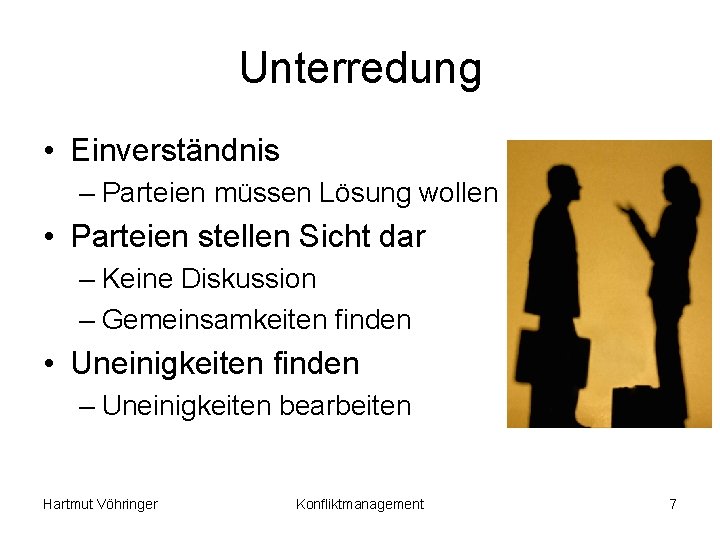 Unterredung

• Einverständnis
– Parteien müssen Lösung wollen
• Parteien stellen Sicht dar
– Keine Diskussion
– Gemeinsamkeiten finden
• Uneinigkeiten finden
– Uneinigkeiten bearbeiten

Hartmut Vöhringer
Konfliktmanagement
7